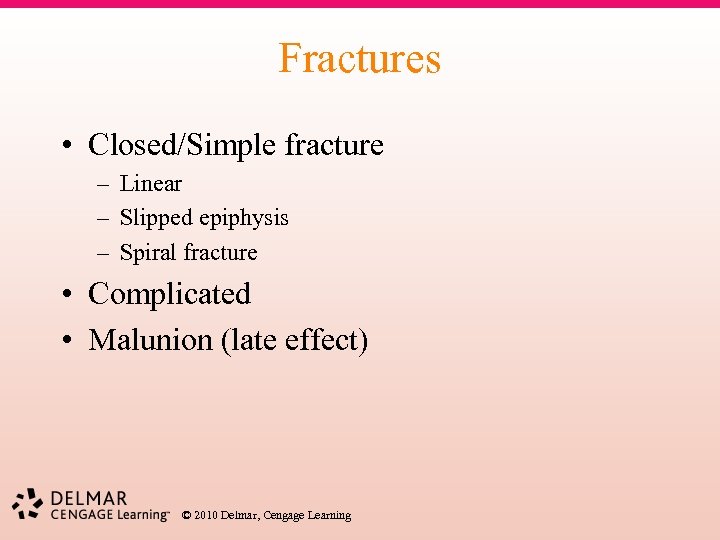 Fractures

• Closed/Simple fracture
– Linear
– Slipped epiphysis
– Spiral fracture
• Complicated
• Malunion (late effect)

DELMAR
CENGAGE Learning™ © 2010 Delmar, Cengage Learning